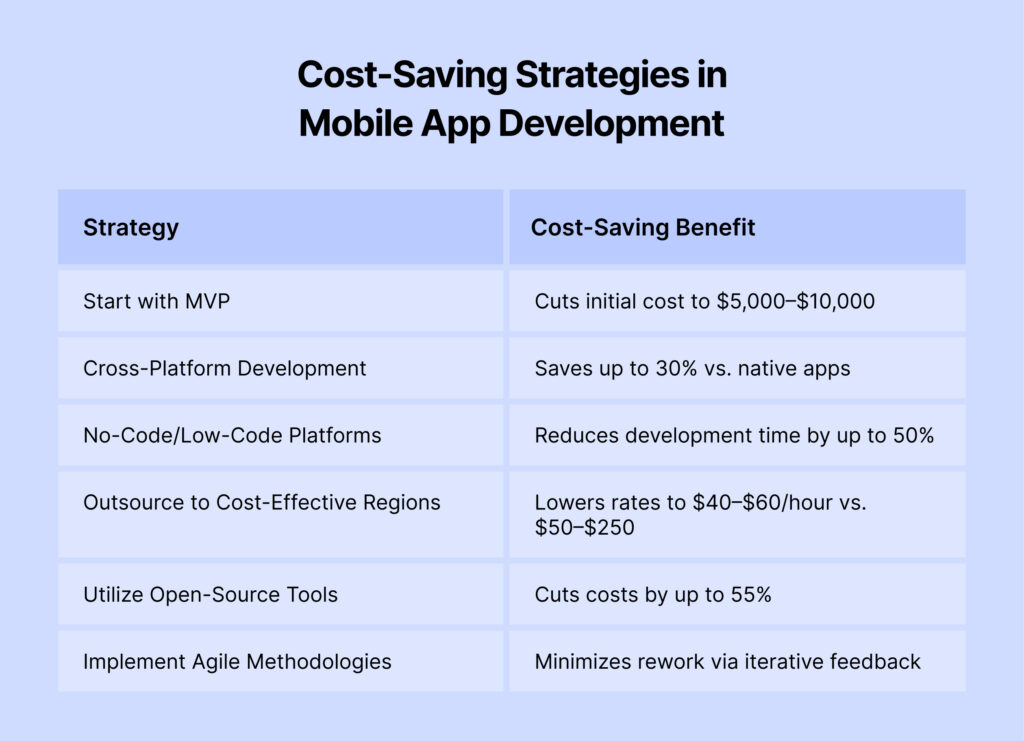 Cost-Saving Strategies in Mobile App Development

| Strategy | Cost-Saving Benefit |
|---|---|
| Start with MVP | Cuts initial cost to \$5,000–\$10,000 |
| Cross-Platform Development | Saves up to 30% vs. native apps |
| No-Code/Low-Code Platforms | Reduces development time by up to 50% |
| Outsource to Cost-Effective Regions | Lowers rates to \$40–\$60/hour vs. \$50–\$250 |
| Utilize Open-Source Tools | Cuts costs by up to 55% |
| Implement Agile Methodologies | Minimizes rework via iterative feedback |